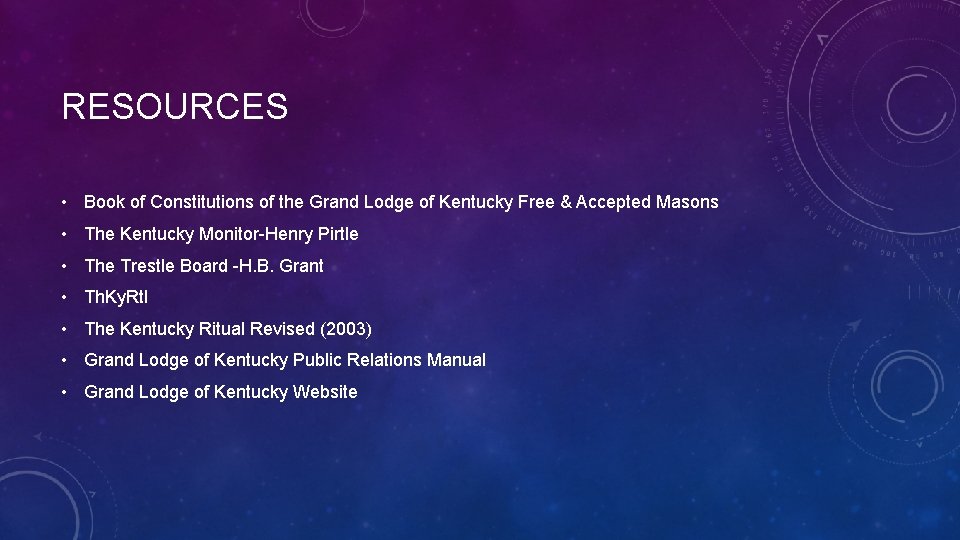 RESOURCES

• Book of Constitutions of the Grand Lodge of Kentucky Free & Accepted Masons
• The Kentucky Monitor-Henry Pirtle
• The Trestle Board -H.B. Grant
• ThKyRtl
• The Kentucky Ritual Revised (2003)
• Grand Lodge of Kentucky Public Relations Manual
• Grand Lodge of Kentucky Website